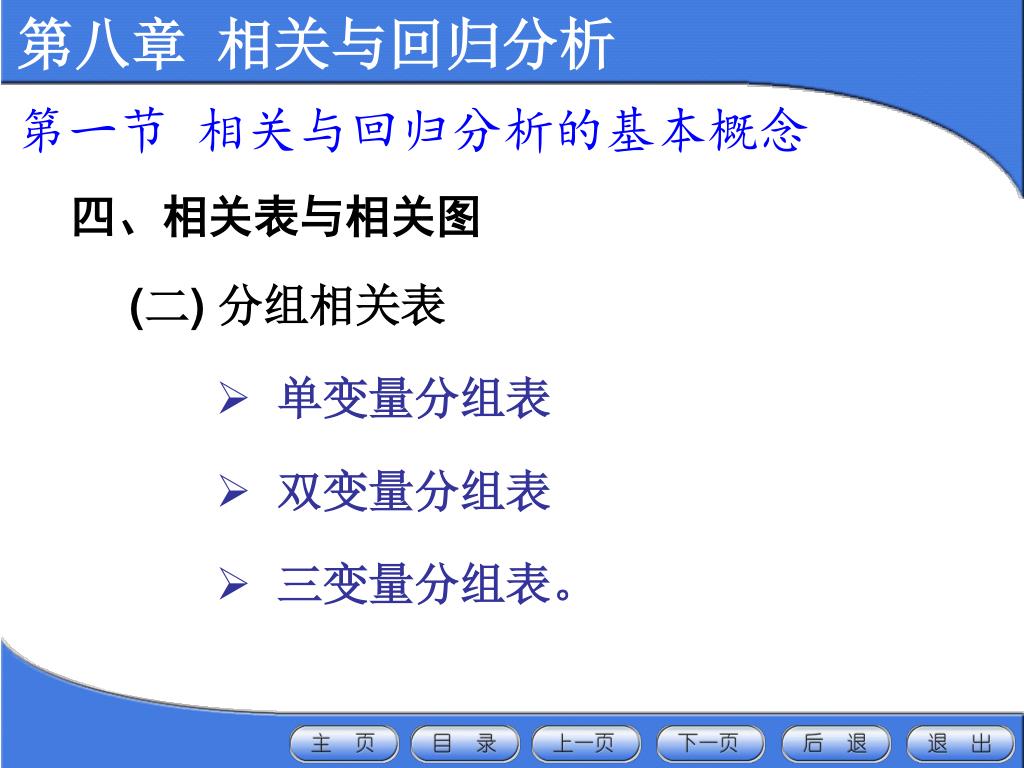 第八章 相关与回归分析

第一节 相关与回归分析的基本概念

四、相关表与相关图

(二) 分组相关表

➢ 单变量分组表

➢ 双变量分组表

➢ 三变量分组表。

主 页 目 录 上一页 下一页 后 退 退 出